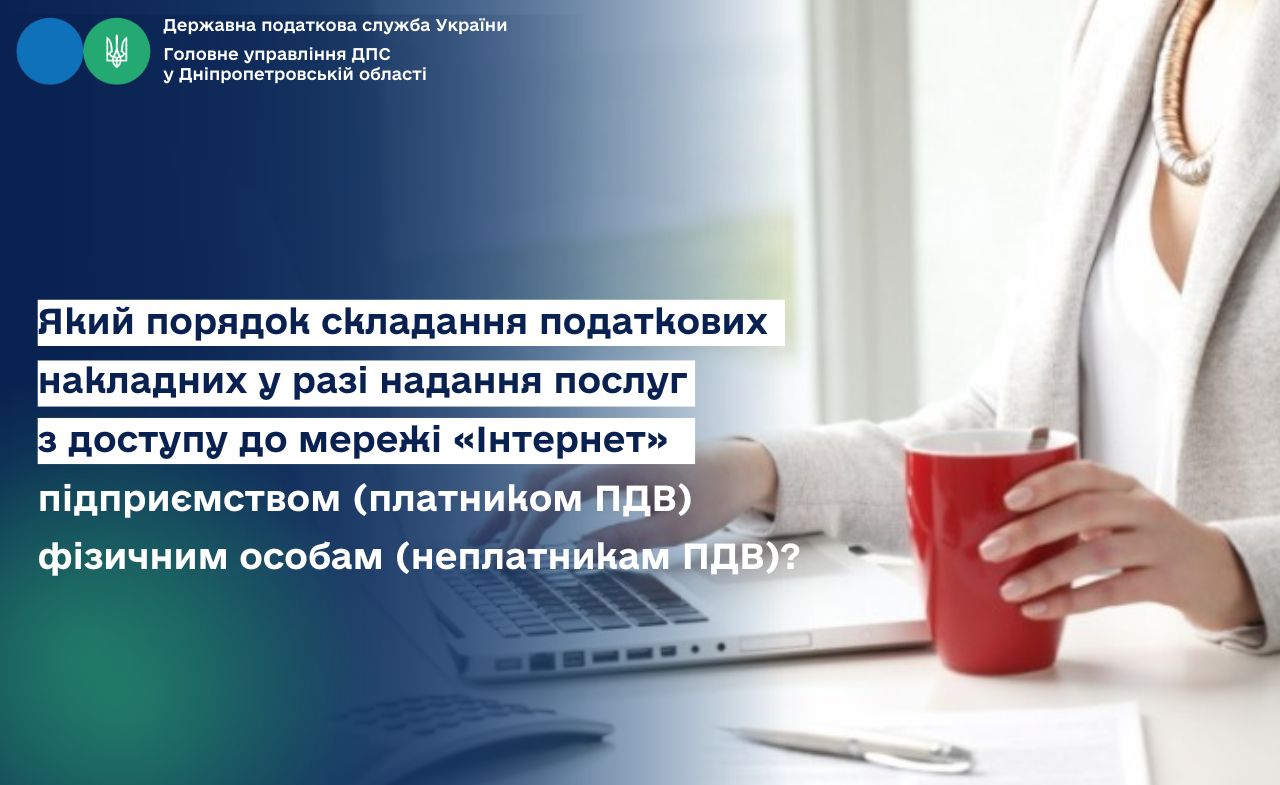 Державна податкова служба України
Головне управління ДПС
у Дніпропетровській області

Який порядок складання податкових накладних у разі надання послуг з доступу до мережі «Інтернет» підприємством (платником ПДВ) фізичним особам (неплатникам ПДВ)?